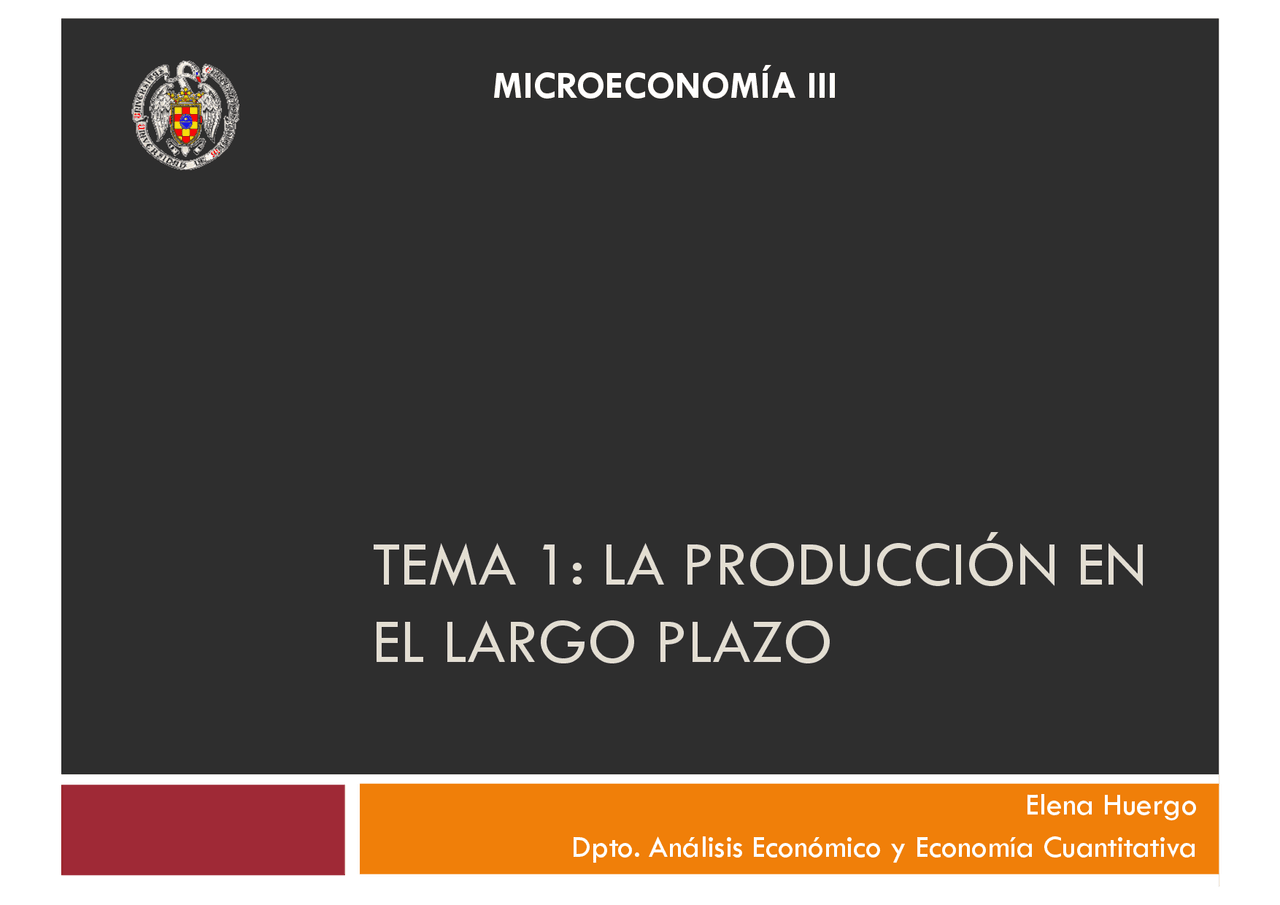 MICROECONOMÍA III

TEMA 1: LA PRODUCCIÓN EN EL LARGO PLAZO

Elena Huergo
Dpto. Análisis Económico y Economía Cuantitativa